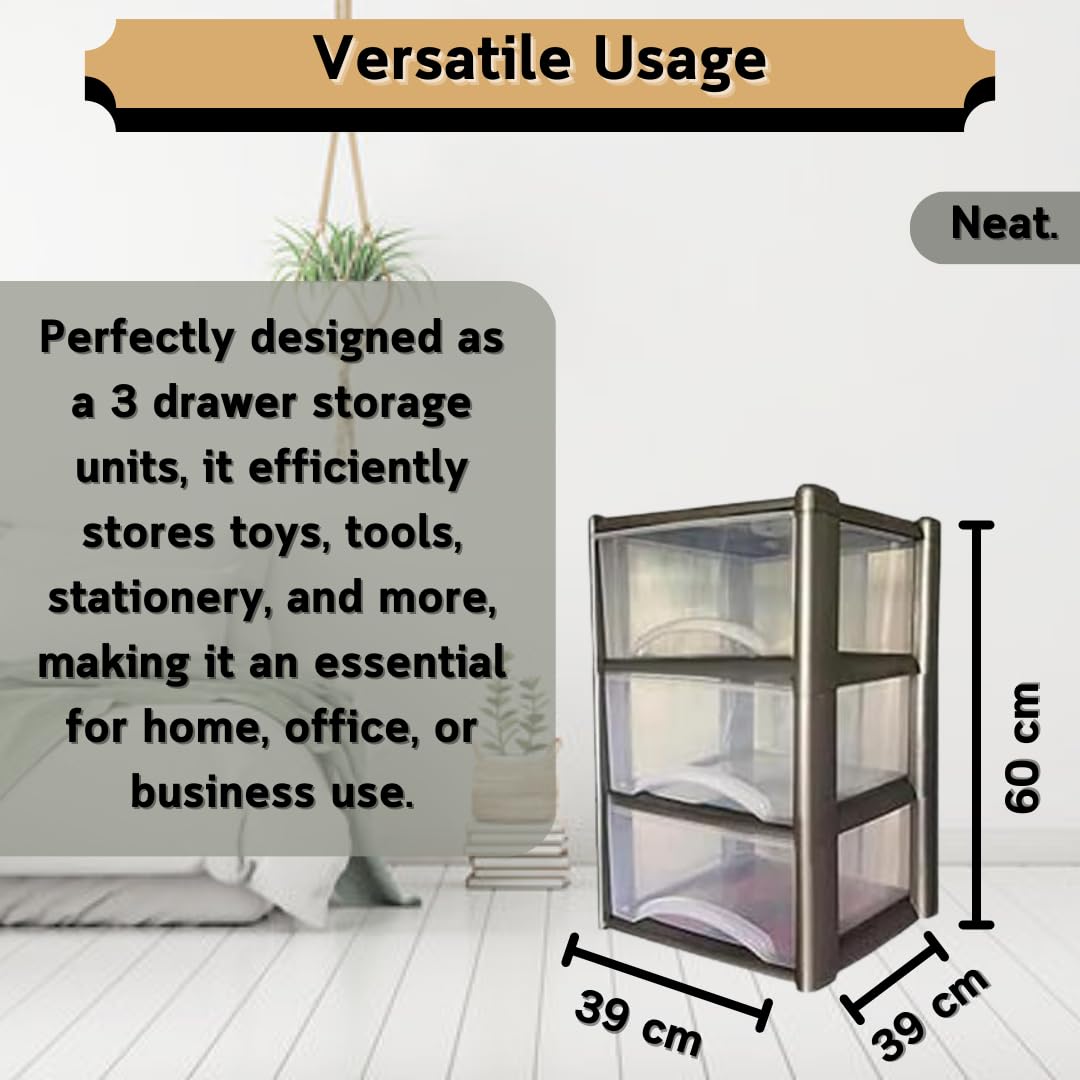 Versatile Usage

Neat.

Perfectly designed as a 3 drawer storage units, it efficiently stores toys, tools, stationery, and more, making it an essential for home, office, or business use.

60 cm

39 cm

39 cm